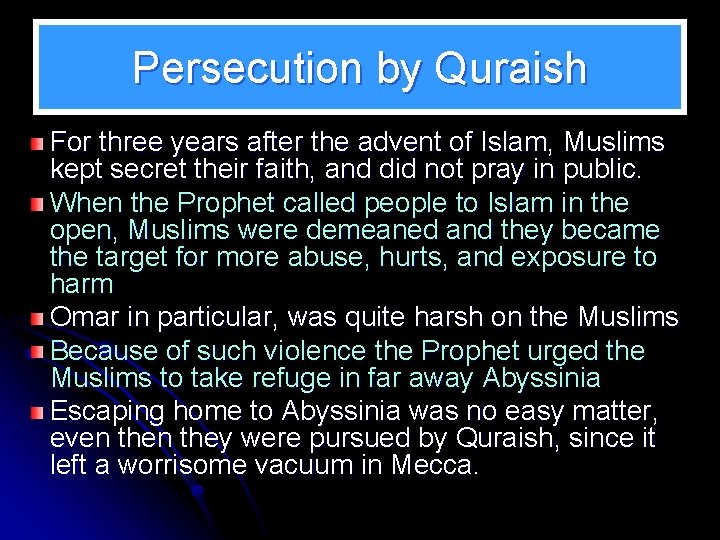 Persecution by Quraish

For three years after the advent of Islam, Muslims kept secret their faith, and did not pray in public.

When the Prophet called people to Islam in the open, Muslims were demeaned and they became the target for more abuse, hurts, and exposure to harm

Omar in particular, was quite harsh on the Muslims

Because of such violence the Prophet urged the Muslims to take refuge in far away Abyssinia

Escaping home to Abyssinia was no easy matter, even then they were pursued by Quraish, since it left a worrisome vacuum in Mecca.